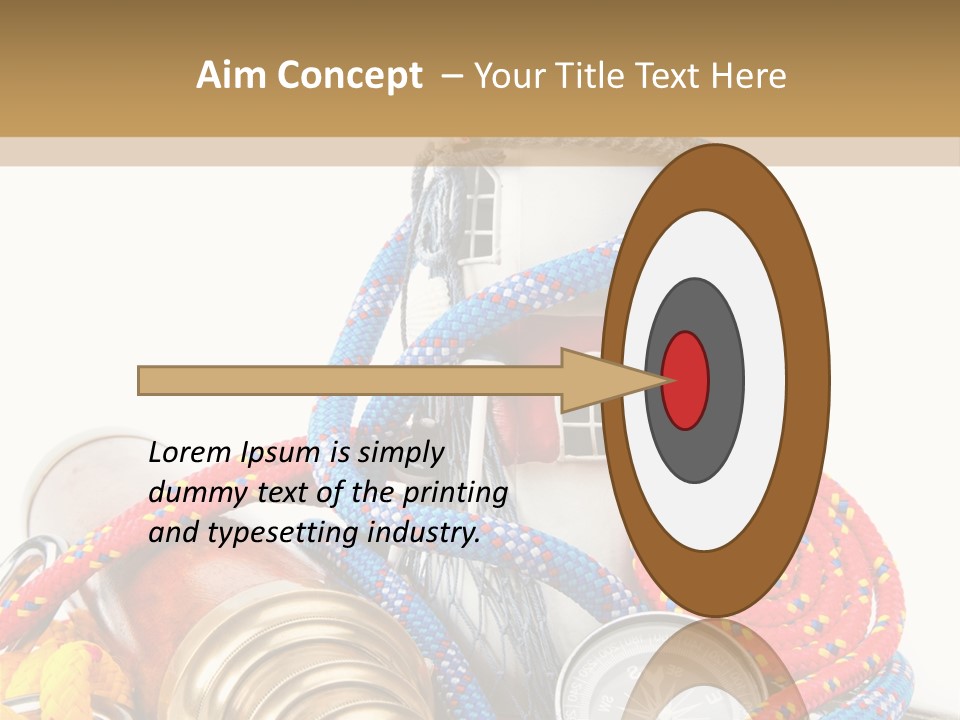 Aim Concept – Your Title Text Here

Lorem Ipsum is simply dummy text of the printing and typesetting industry.